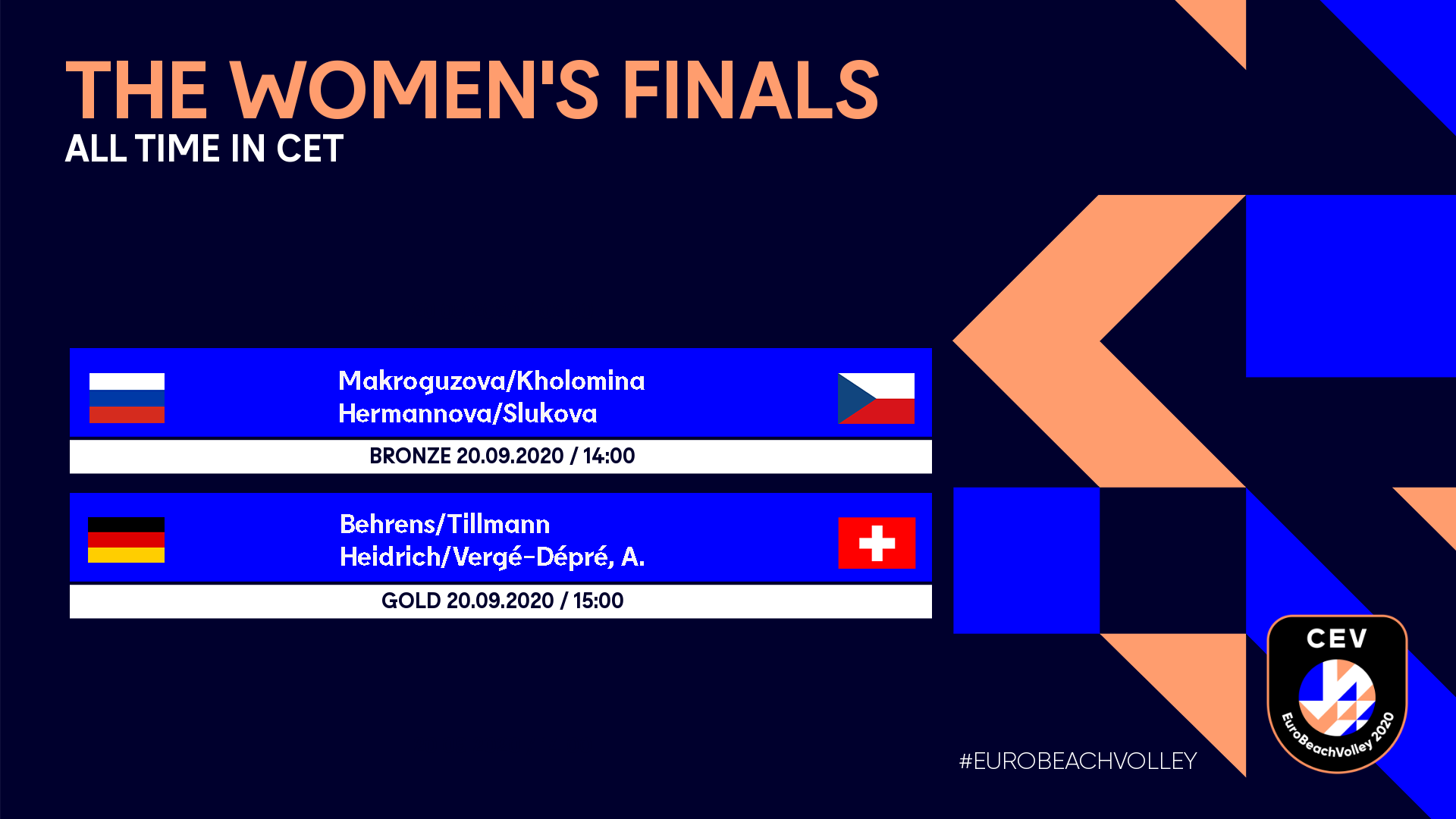 THE WOMEN'S FINALS
ALL TIME IN CET

Makroguzova/Kholomina
Hermannova/Slukova

BRONZE 20.09.2020 / 14:00

Behrens/Tillmann
Heidrich/Vergé-Dépré, A.

GOLD 20.09.2020 / 15:00

#EUROBEACHVOLLEY

CEV
EuroBeachVolley 2020